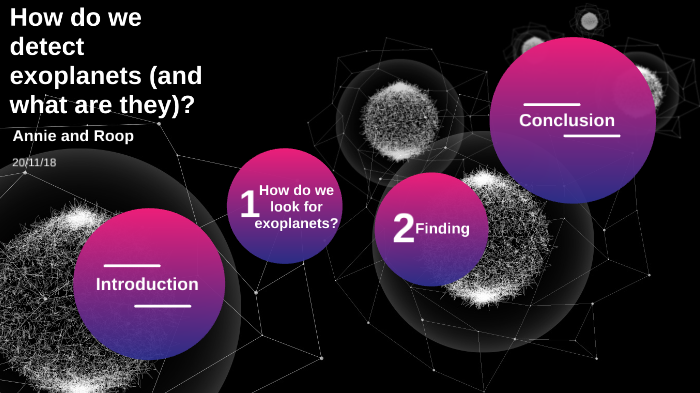 How do we detect exoplanets (and what are they)?

Annie and Roop

20/11/18

Introduction

1 How do we look for exoplanets?

2 Finding

Conclusion